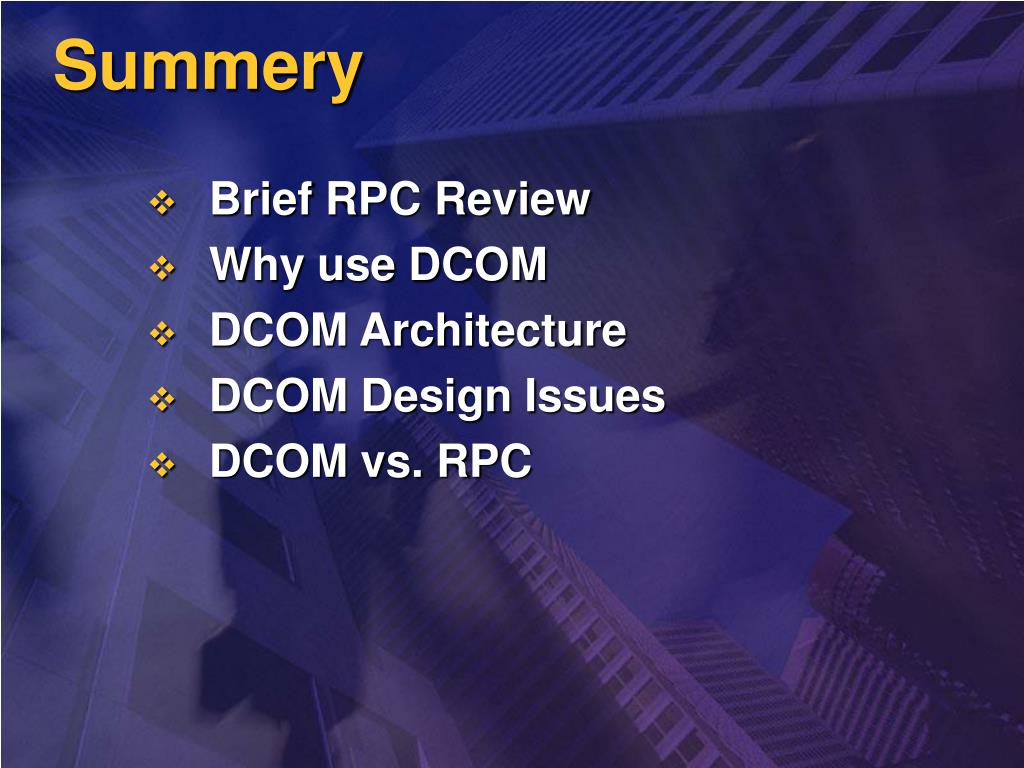 Summery

❖ Brief RPC Review
❖ Why use DCOM
❖ DCOM Architecture
❖ DCOM Design Issues
❖ DCOM vs. RPC